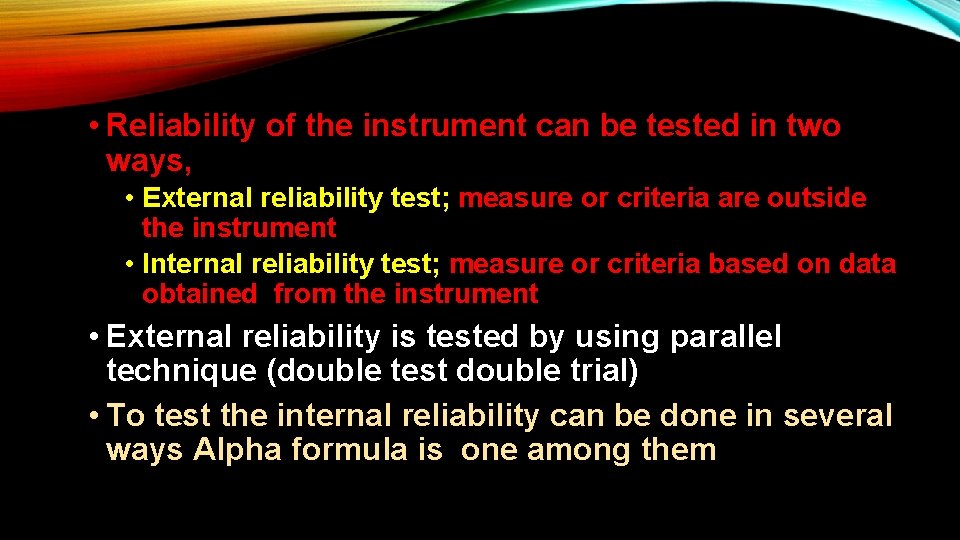 • Reliability of the instrument can be tested in two ways,

• External reliability test; measure or criteria are outside the instrument

• Internal reliability test; measure or criteria based on data obtained from the instrument

• External reliability is tested by using parallel technique (double test double trial)

• To test the internal reliability can be done in several ways Alpha formula is one among them